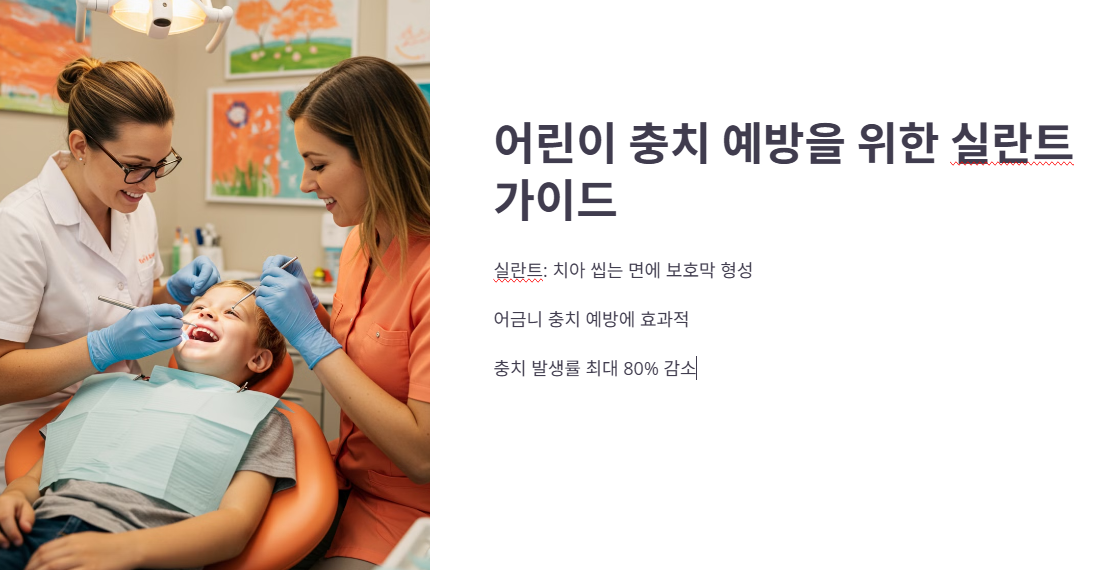 어린이 충치 예방을 위한 실란트 가이드

실란트: 치아 씹는 면에 보호막 형성

어금니 충치 예방에 효과적

충치 발생률 최대 80% 감소